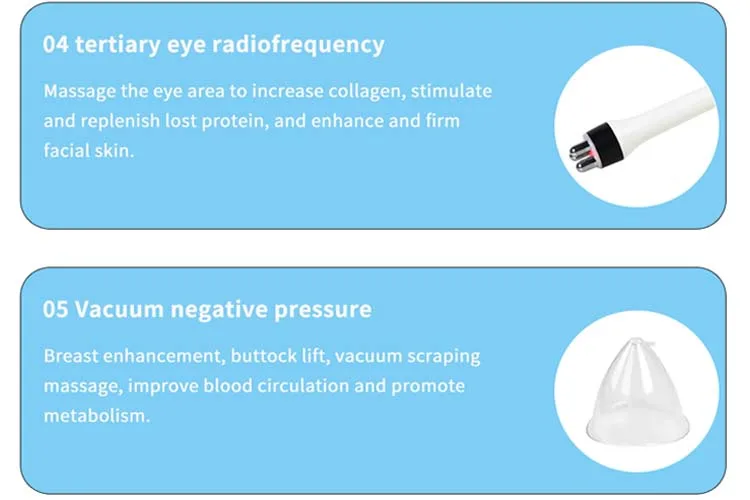 04 tertiary eye radiofrequency

Massage the eye area to increase collagen, stimulate and replenish lost protein, and enhance and firm facial skin.

05 Vacuum negative pressure

Breast enhancement, buttock lift, vacuum scraping massage, improve blood circulation and promote metabolism.